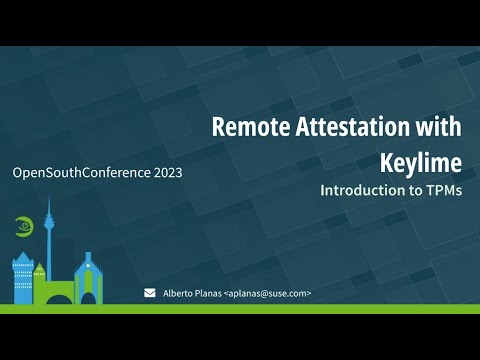 Remote Attestation with Keylime

Introduction to TPMs

OpenSouthConference 2023

Alberto Planas <aplanas@suse.com>